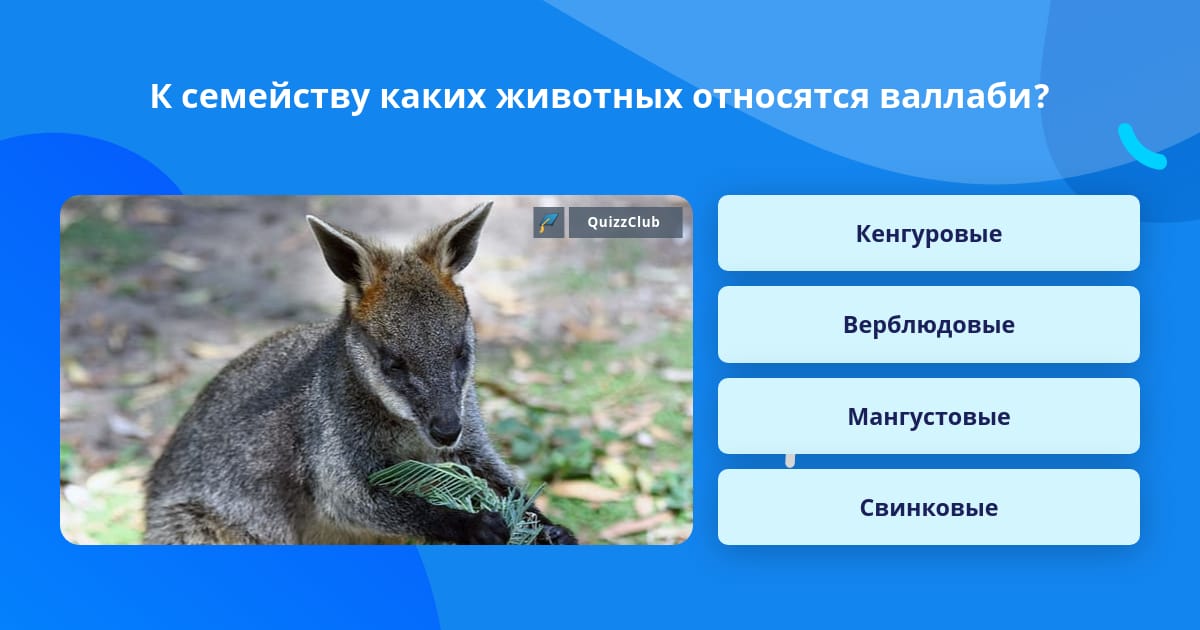 К семейству каких животных относятся валлаби?

QuizzClub

Кенгуровые

Верблюдовые

Мангустовые

Свинковые